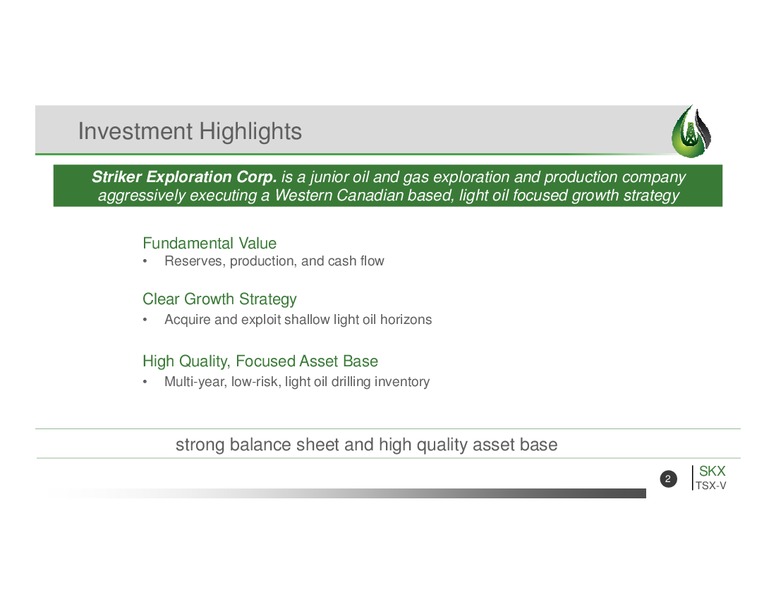 Investment Highlights

Striker Exploration Corp. is a junior oil and gas exploration and production company aggressively executing a Western Canadian based, light oil focused growth strategy

Fundamental Value
• Reserves, production, and cash flow

Clear Growth Strategy
• Acquire and exploit shallow light oil horizons

High Quality, Focused Asset Base
• Multi-year, low-risk, light oil drilling inventory

strong balance sheet and high quality asset base

2

SKX
TSX-V